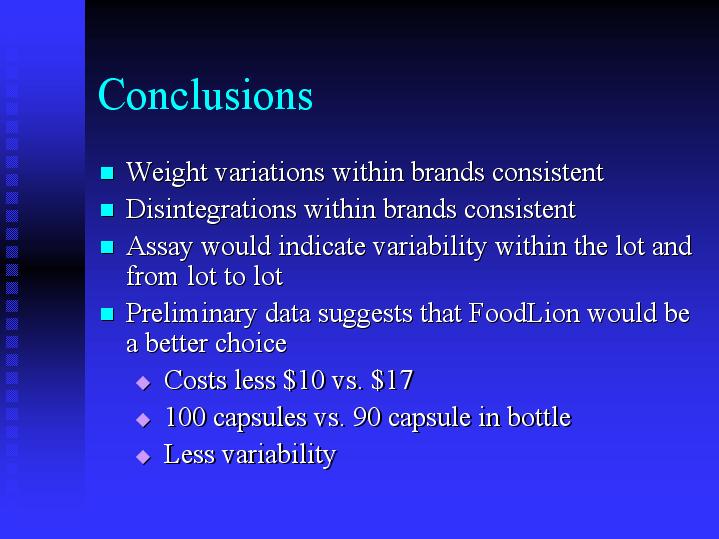 Conclusions

- Weight variations within brands consistent
- Disintegrations within brands consistent
- Assay would indicate variability within the lot and from lot to lot
- Preliminary data suggests that FoodLion would be a better choice
  - Costs less \$10 vs. \$17
  - 100 capsules vs. 90 capsule in bottle
  - Less variability